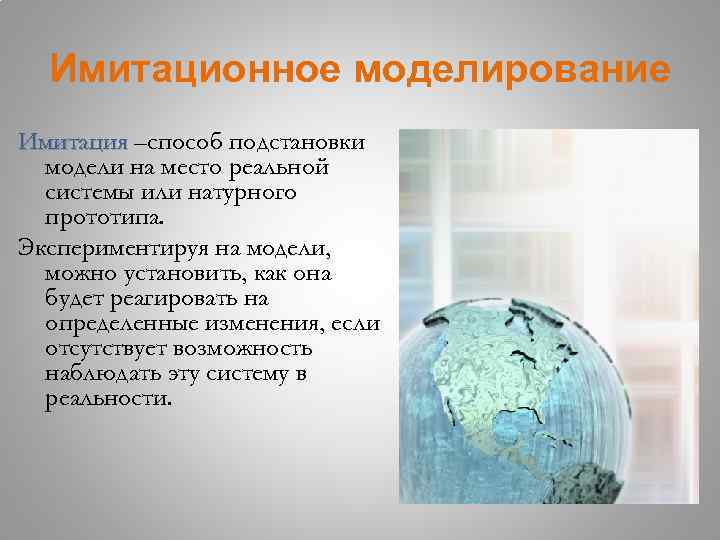 Имитационное моделирование

Имитация –способ подстановки модели на место реальной системы или натурного прототипа.

Экспериментируя на модели, можно установить, как она будет реагировать на определенные изменения, если отсутствует возможность наблюдать эту систему в реальности.